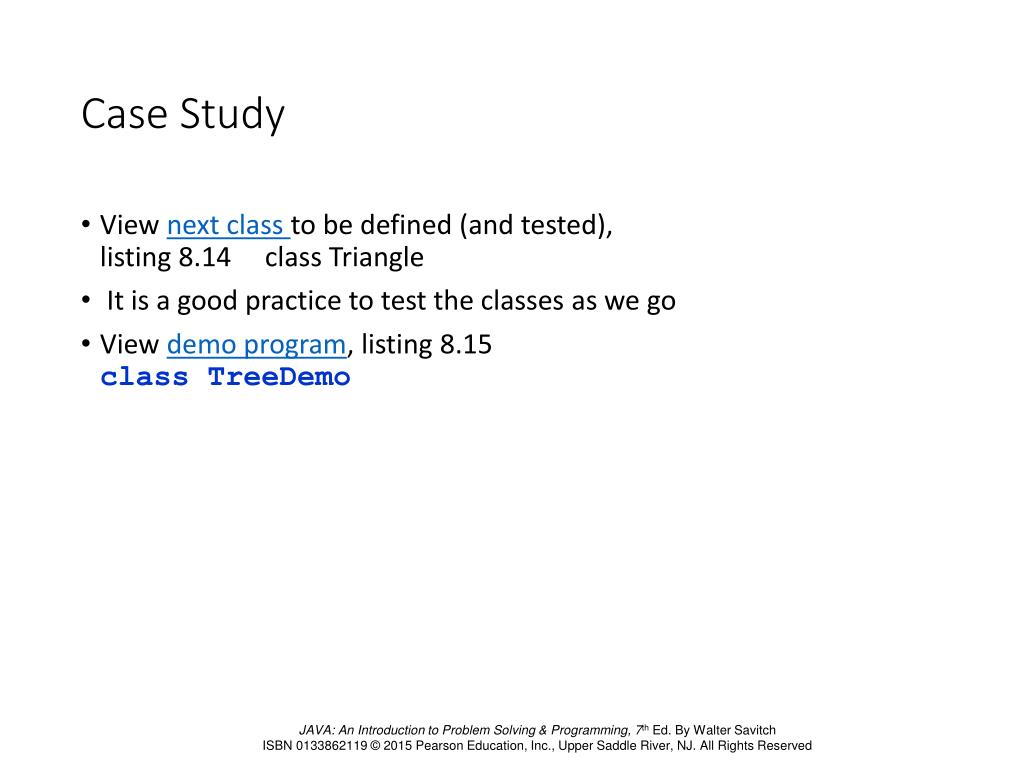 Case Study

• View next class to be defined (and tested), listing 8.14 class Triangle

• It is a good practice to test the classes as we go

• View demo program, listing 8.15
class TreeDemo

JAVA: An Introduction to Problem Solving & Programming, 7th Ed. By Walter Savitch
ISBN 0133862119 © 2015 Pearson Education, Inc., Upper Saddle River, NJ. All Rights Reserved